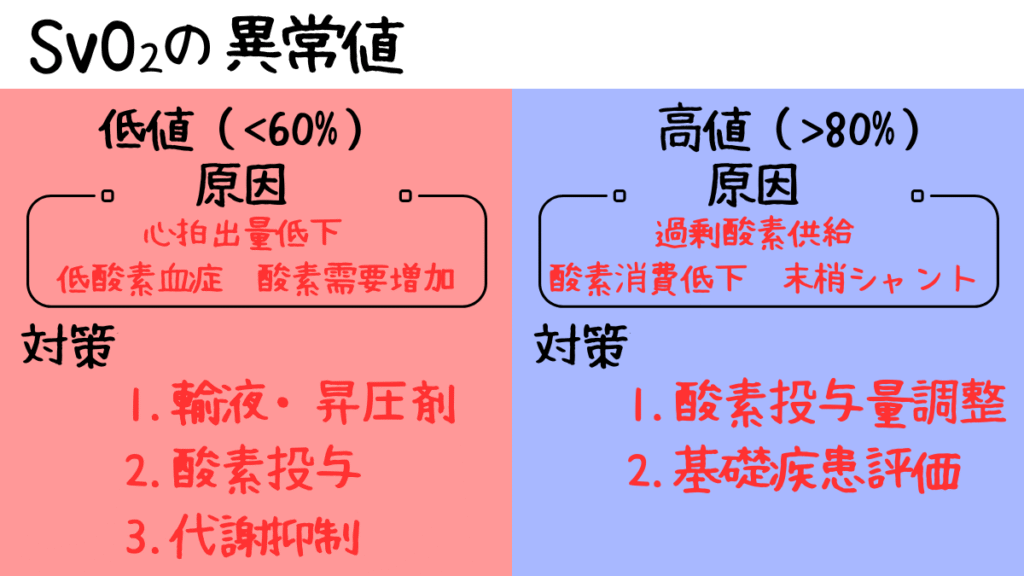 $SvO_2$の異常値

低値（<60%）
原因
心拍出量低下
低酸素血症　酸素需要増加

対策
1. 輸液・昇圧剤
2. 酸素投与
3. 代謝抑制

高値（>80%）
原因
過剰酸素供給
酸素消費低下　末梢シャント

対策
1. 酸素投与量調整
2. 基礎疾患評価